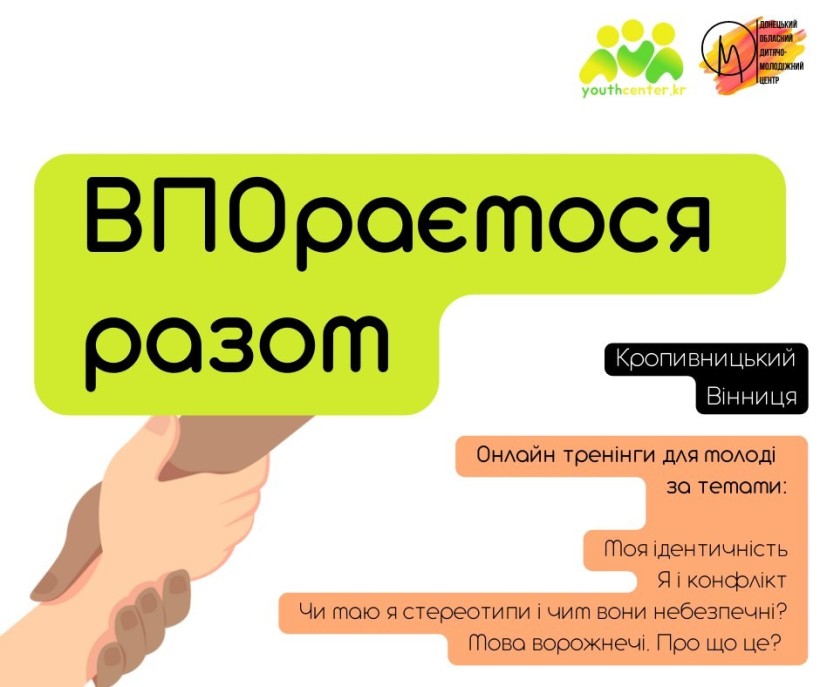 youthcenter.kr

ДОНЕЦЬКИЙ ОБЛАСНИЙ ДИТЯЧО-МОЛОДІЖНИЙ ЦЕНТР

ВПОраємося разом

Кропивницький
Вінниця

Онлайн тренінги для молоді за темами:

Моя ідентичність
Я і конфлікт
Чи маю я стереотипи і чим вони небезпечні?
Мова ворожнечі. Про що це?